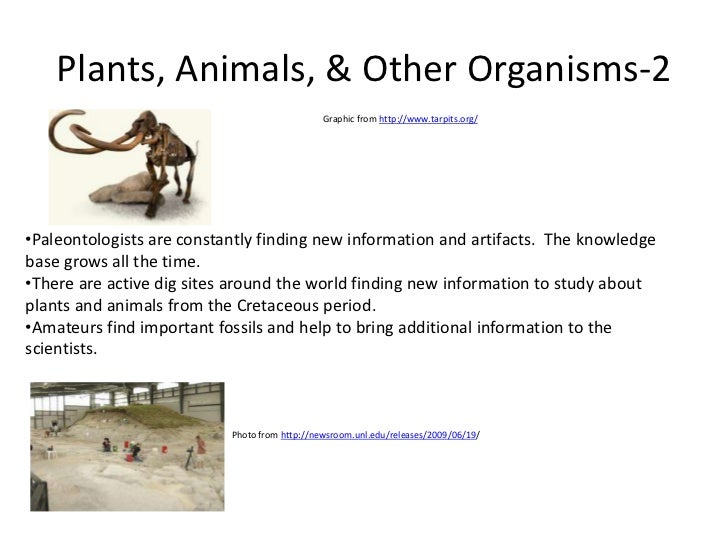 Plants, Animals, & Other Organisms-2

Graphic from http://www.tarpits.org/

•Paleontologists are constantly finding new information and artifacts. The knowledge base grows all the time.
•There are active dig sites around the world finding new information to study about plants and animals from the Cretaceous period.
•Amateurs find important fossils and help to bring additional information to the scientists.

Photo from http://newsroom.unl.edu/releases/2009/06/19/